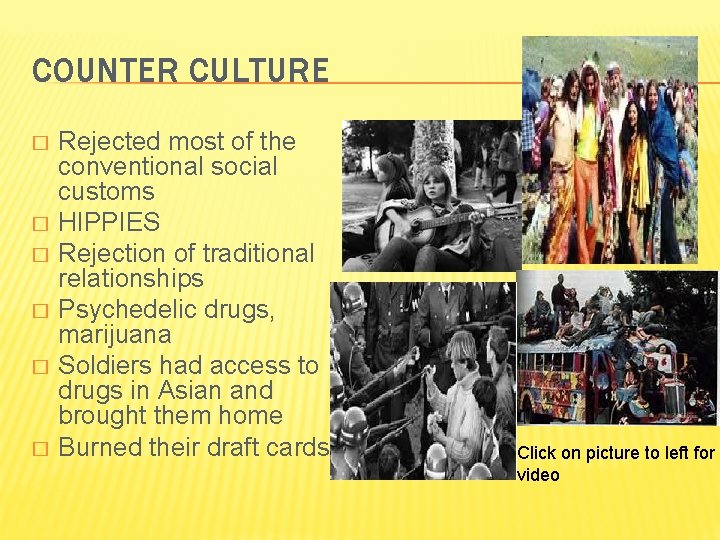 COUNTER CULTURE

□ Rejected most of the conventional social customs
□ HIPPIES
□ Rejection of traditional relationships
□ Psychedelic drugs, marijuana
□ Soldiers had access to drugs in Asian and brought them home
□ Burned their draft cards

Click on picture to left for video